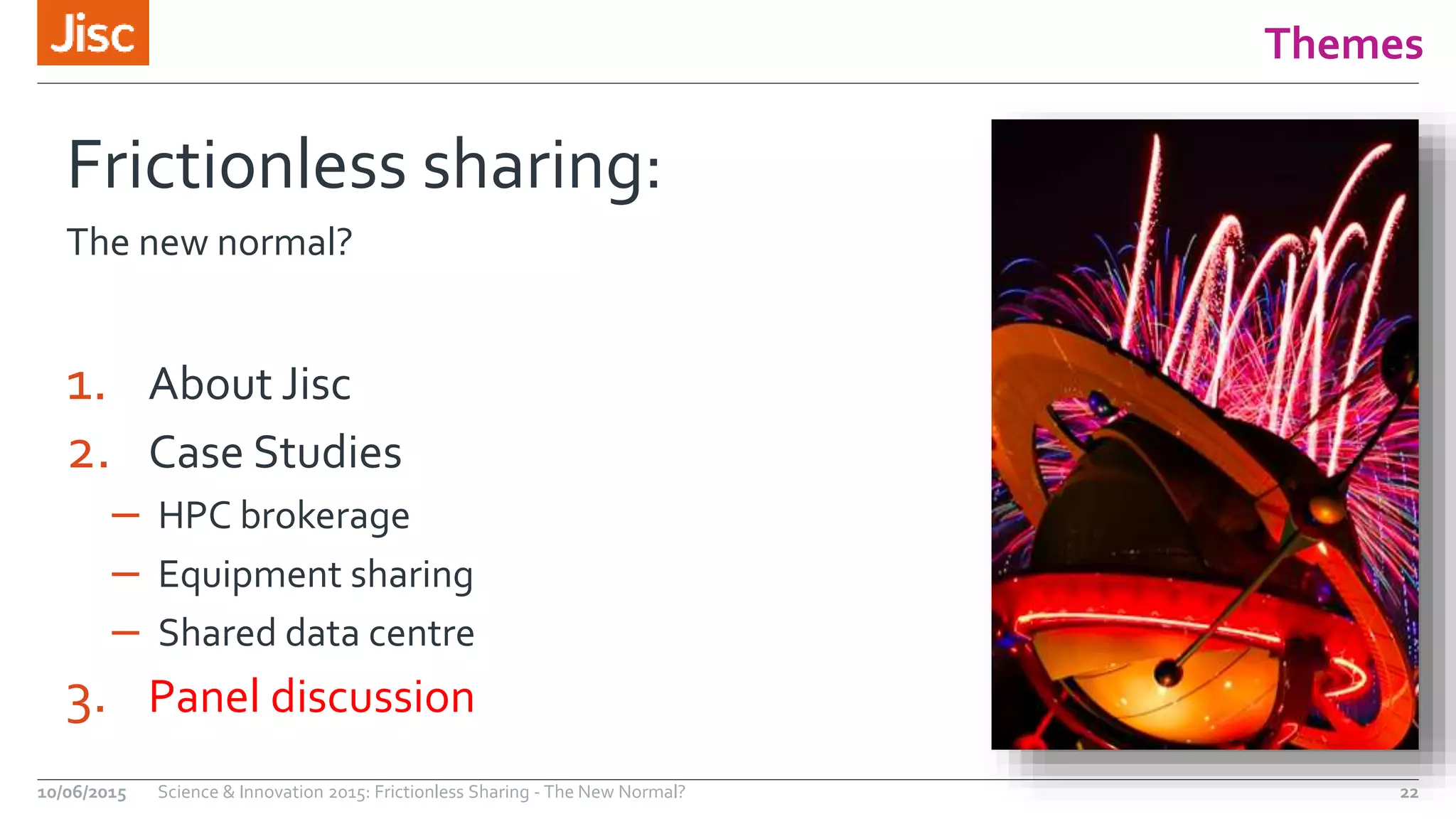 Jisc

Themes

Frictionless sharing:

The new normal?

1. About Jisc
2. Case Studies
– HPC brokerage
– Equipment sharing
– Shared data centre
3. Panel discussion

10/06/2015 Science & Innovation 2015: Frictionless Sharing - The New Normal? 22